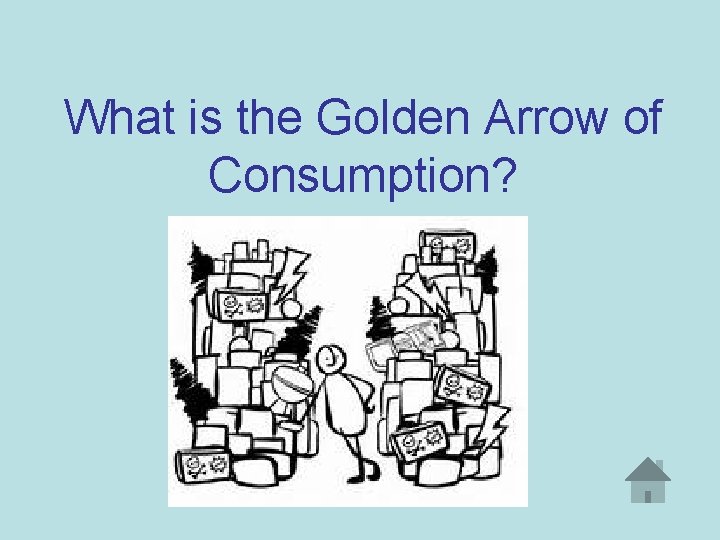 What is the Golden Arrow of Consumption?